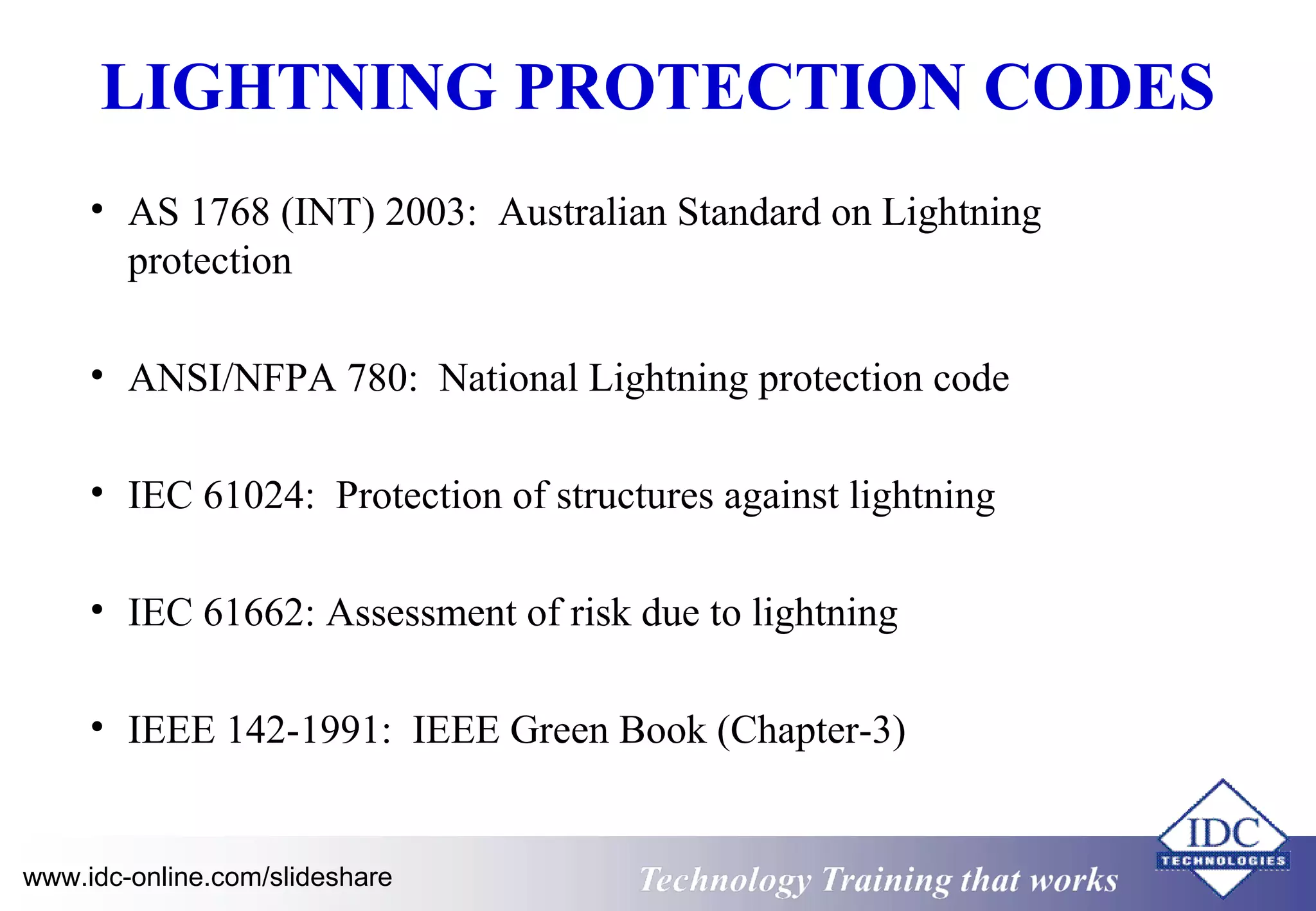 LIGHTNING PROTECTION CODES

• AS 1768 (INT) 2003: Australian Standard on Lightning protection

• ANSI/NFPA 780: National Lightning protection code

• IEC 61024: Protection of structures against lightning

• IEC 61662: Assessment of risk due to lightning

• IEEE 142-1991: IEEE Green Book (Chapter-3)

www.idc-online.com/slideshare

Technology Training that works

IDC
TECHNOLOGIES